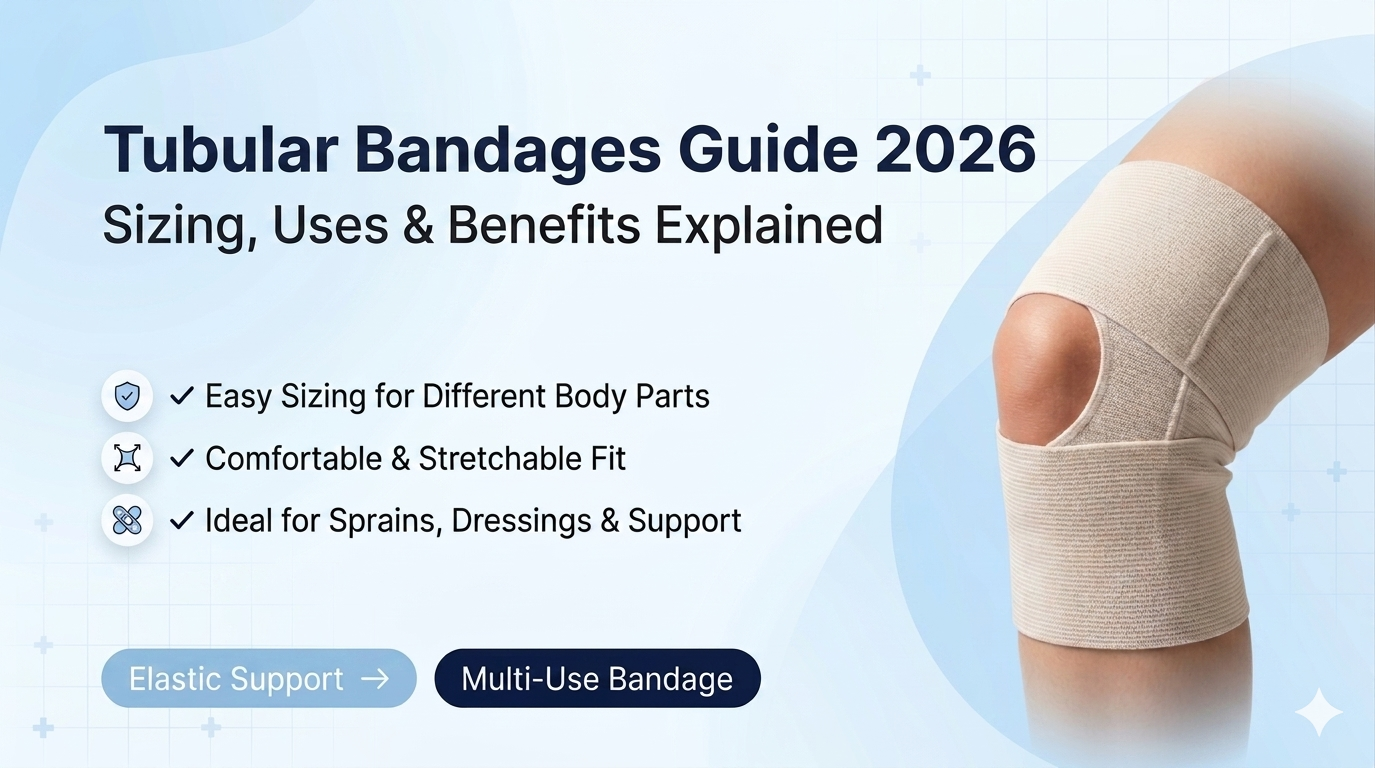 Tubular Bandages Guide 2026
Sizing, Uses & Benefits Explained

✓ Easy Sizing for Different Body Parts
✓ Comfortable & Stretchable Fit
✓ Ideal for Sprains, Dressings & Support

Elastic Support →
Multi-Use Bandage